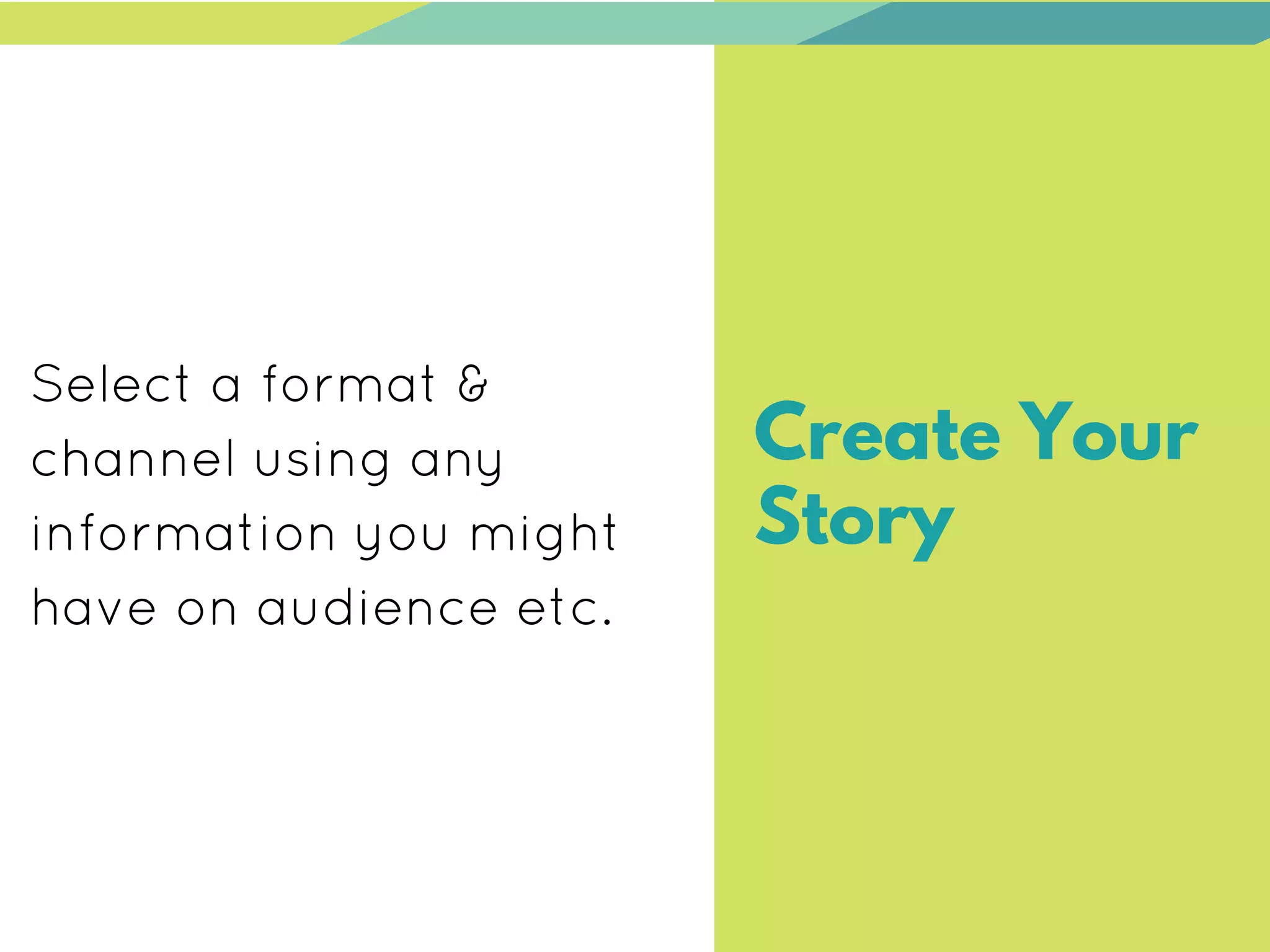 Select a format & channel using any information you might have on audience etc.

Create Your Story